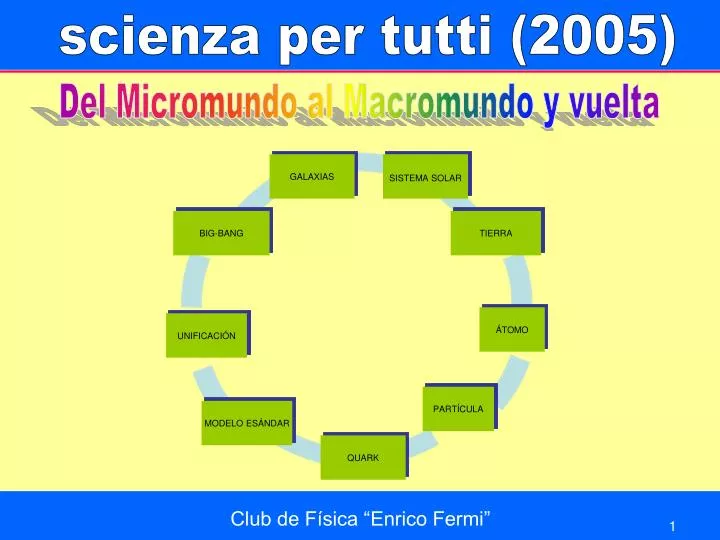 scienza per tutti (2005)

Del Micromundo al Macromundo y vuelta

GALAXIAS

SISTEMA SOLAR

TIERRA

ÁTOMO

PARTÍCULA

QUARK

MODELO ESÁNDAR

UNIFICACIÓN

BIG-BANG

Club de Física “Enrico Fermi”

1